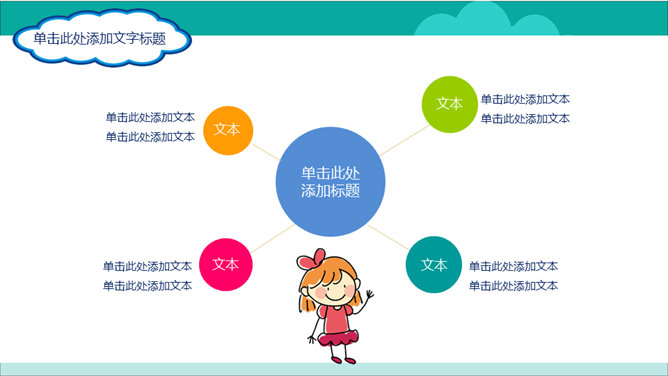 单击此处添加文字标题

单击此处添加文本
单击此处添加文本

文本

文本

单击此处添加文本
单击此处添加文本

单击此处
添加标题

单击此处添加文本
单击此处添加文本

文本

文本

单击此处添加文本
单击此处添加文本